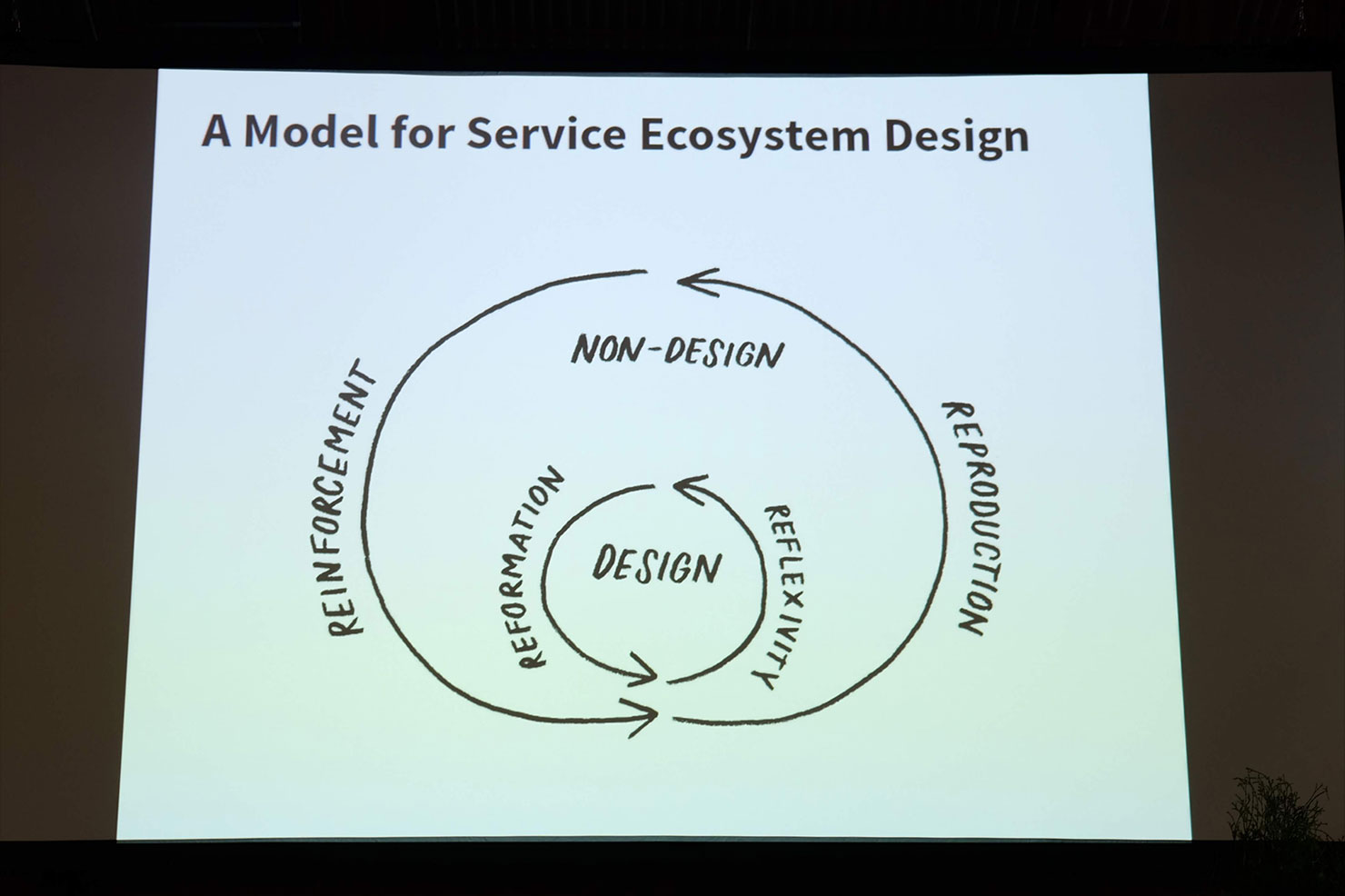 A Model for Service Ecosystem Design

NON-DESIGN

REINFORCEMENT

REPRODUCTION

REFORMATION

DESIGN

REFLEXIVITY